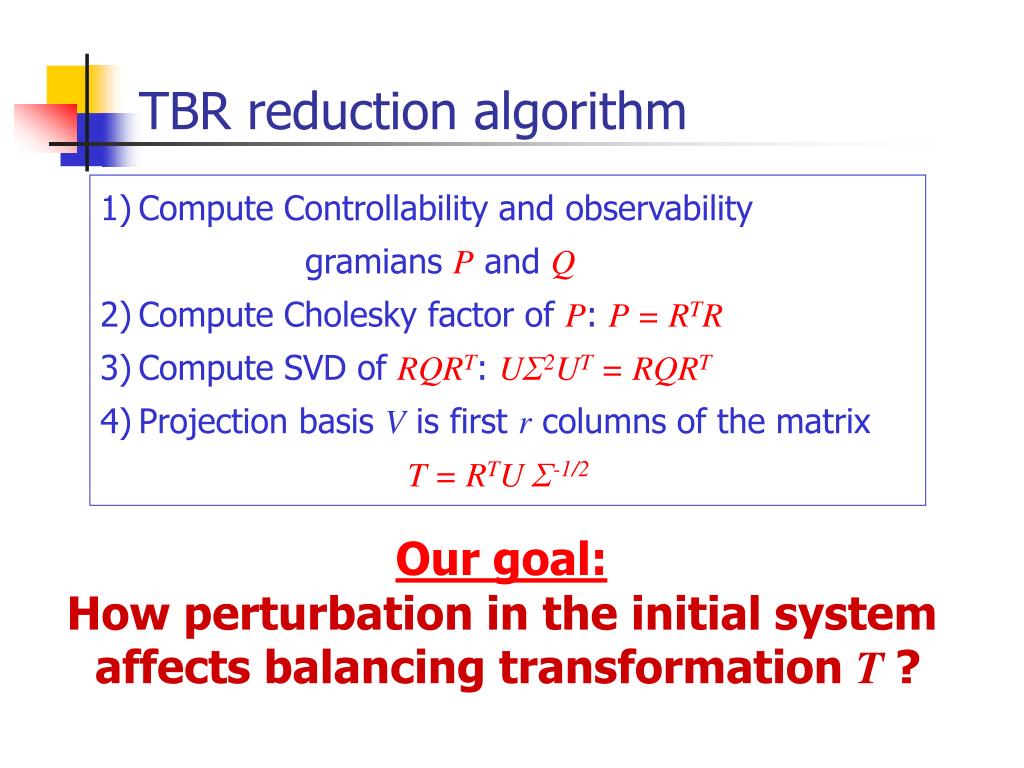 TBR reduction algorithm

1) Compute Controllability and observability gramians $P$ and $Q$
2) Compute Cholesky factor of $P$: $P = R^T R$
3) Compute SVD of $RQR^T$: $U\Sigma^2 U^T = RQR^T$
4) Projection basis $V$ is first $r$ columns of the matrix $T = R^T U \Sigma^{-1/2}$

Our goal:
How perturbation in the initial system affects balancing transformation $T$ ?